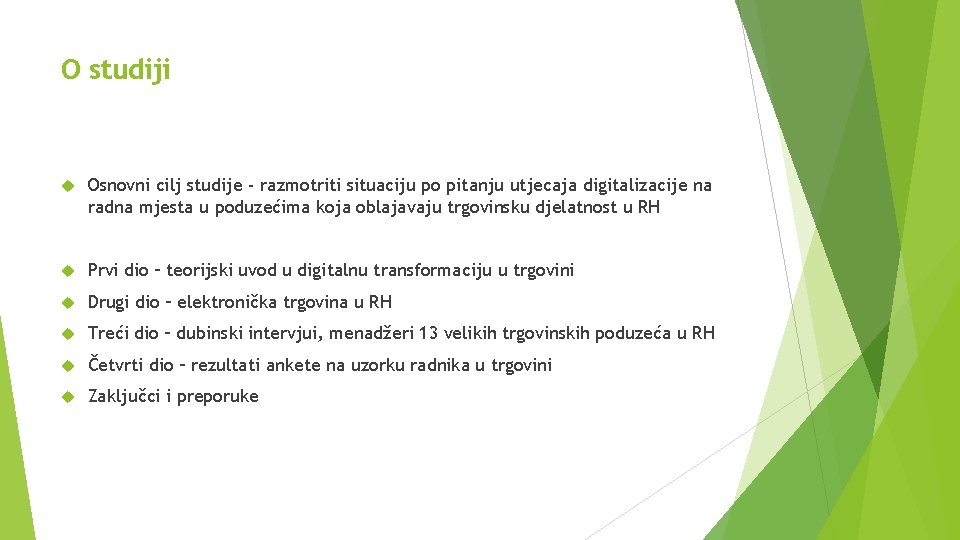 O studiji

Osnovni cilj studije - razmotriti situaciju po pitanju utjecaja digitalizacije na radna mjesta u poduzećima koja oblajavaju trgovinsku djelatnost u RH

Prvi dio – teorijski uvod u digitalnu transformaciju u trgovini

Drugi dio – elektronička trgovina u RH

Treći dio – dubinski intervjui, menadžeri 13 velikih trgovinskih poduzeća u RH

Četvrti dio – rezultati ankete na uzorku radnika u trgovini

Zaključci i preporuke